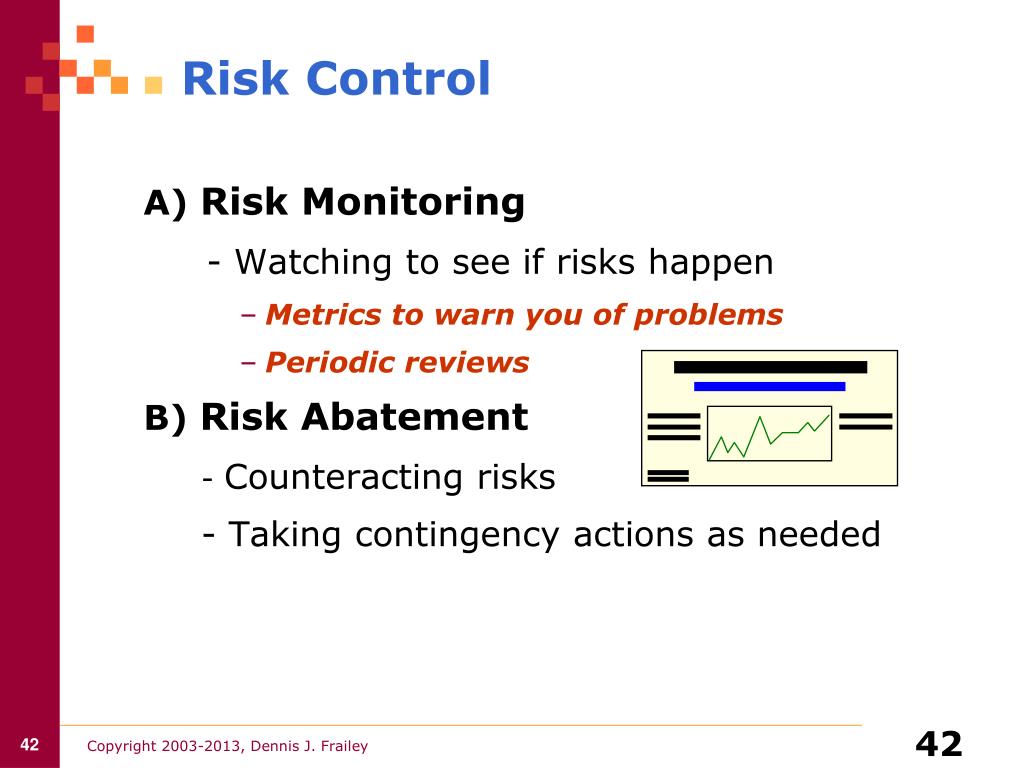 Risk Control

A) Risk Monitoring

- Watching to see if risks happen

– Metrics to warn you of problems

– Periodic reviews

B) Risk Abatement

- Counteracting risks

- Taking contingency actions as needed

42

Copyright 2003-2013, Dennis J. Frailey

42